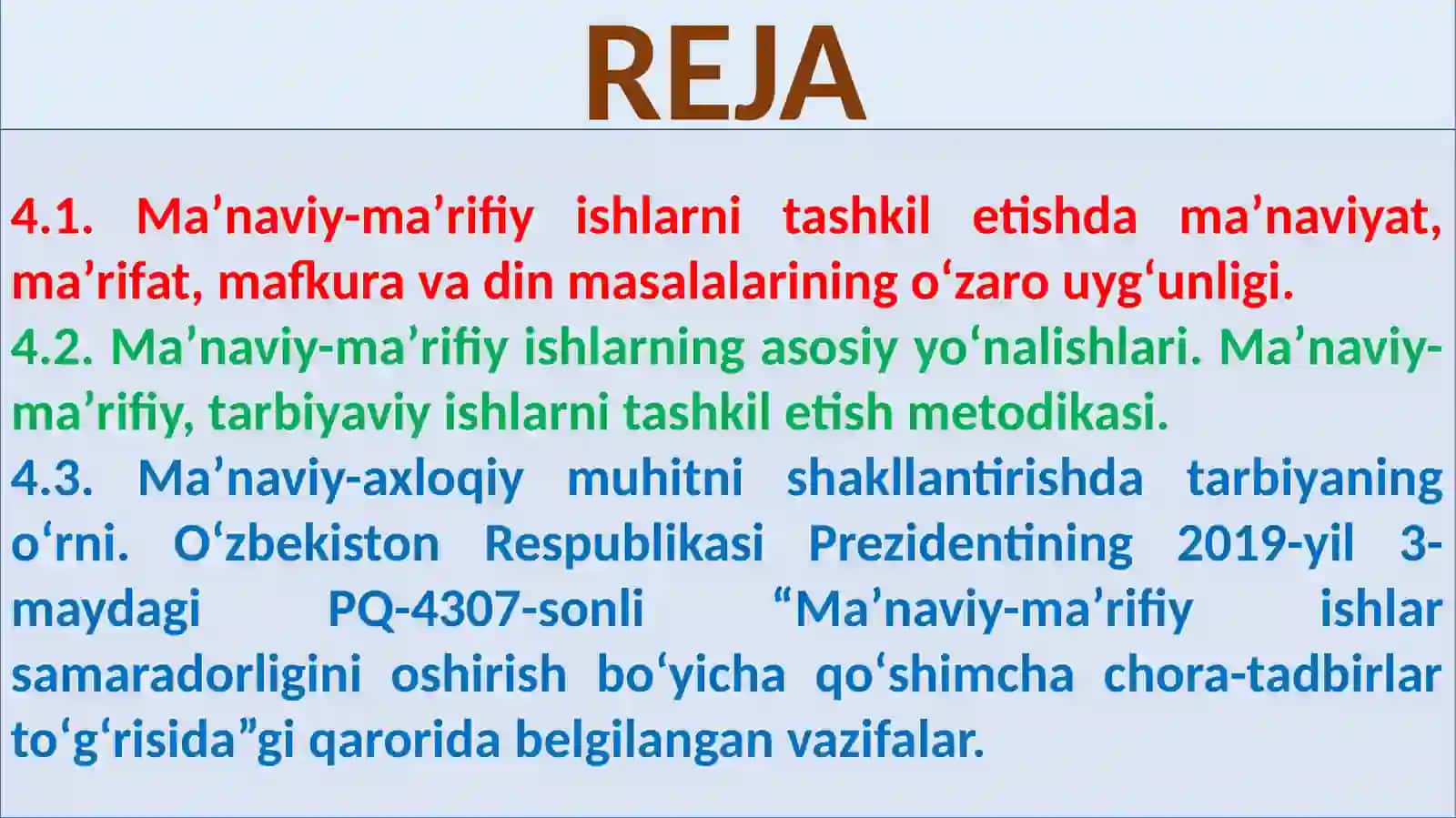 REJA

4.1. Ma’naviy-ma’rifiy ishlarni tashkil etishda ma’naviyat, ma’rifat, mafkura va din masalalarining o‘zaro uyg‘unligi.

4.2. Ma’naviy-ma’rifiy ishlarning asosiy yo‘nalishlari. Ma’naviy-ma’rifiy, tarbiyaviy ishlarni tashkil etish metodikasi.

4.3. Ma’naviy-axloqiy muhitni shakllantirishda tarbiyaning o‘rni. O‘zbekiston Respublikasi Prezidentining 2019-yil 3-maydagi PQ-4307-sonli “Ma’naviy-ma’rifiy ishlar samaradorligini oshirish bo‘yicha qo‘shimcha chora-tadbirlar to‘g‘risida”gi qarorida belgilangan vazifalar.